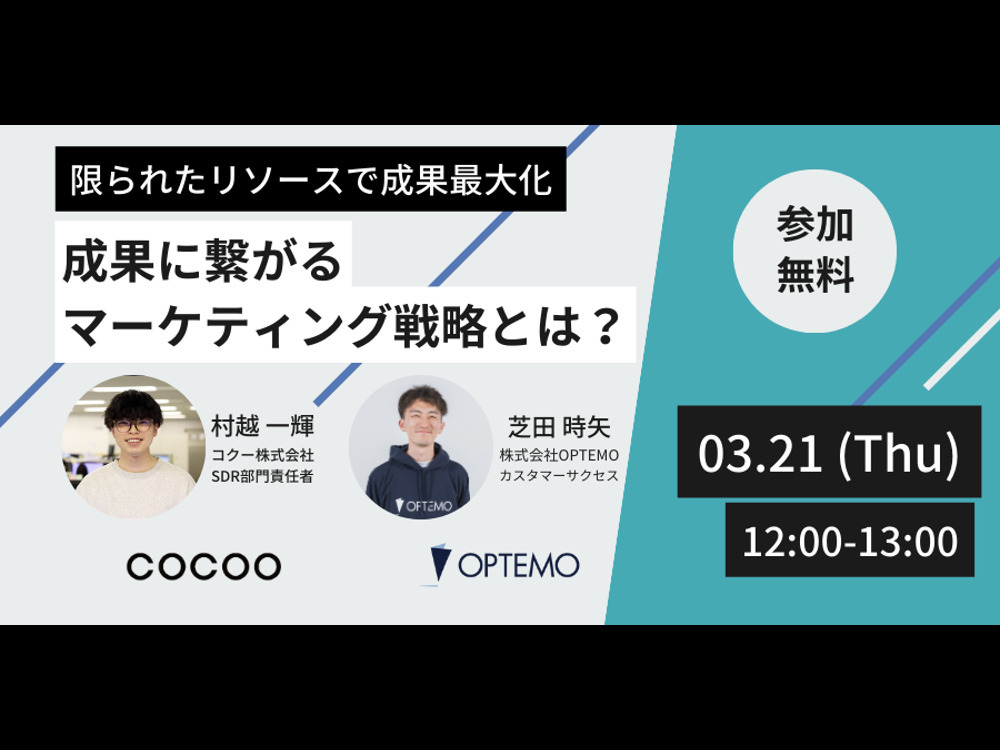 限られたリソースで成果最大化

成果に繋がる
マーケティング戦略とは？

参加
無料

村越 一輝
コクー株式会社
SDR部門責任者

OPTEMO

芝田 時矢
株式会社OPTEMO
カスタマーサクセス

03.21 (Thu)

12:00-13:00

COCOO

OPTEMO